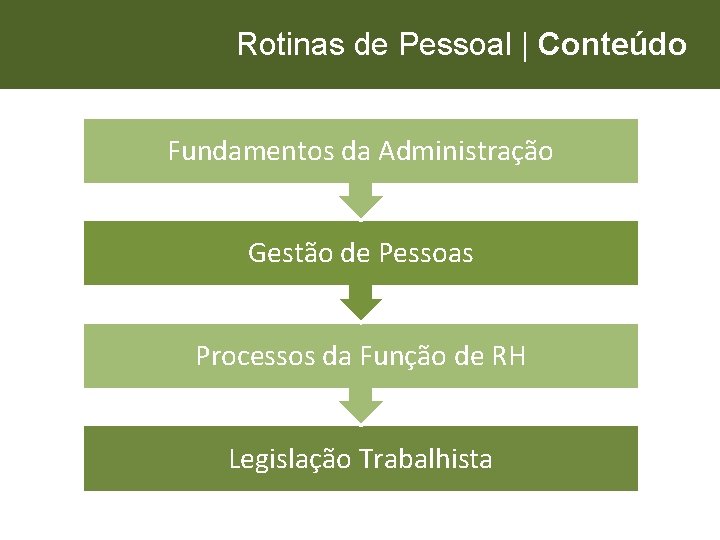 Rotinas de Pessoal | Conteúdo

Fundamentos da Administração

Gestão de Pessoas

Processos da Função de RH

Legislação Trabalhista